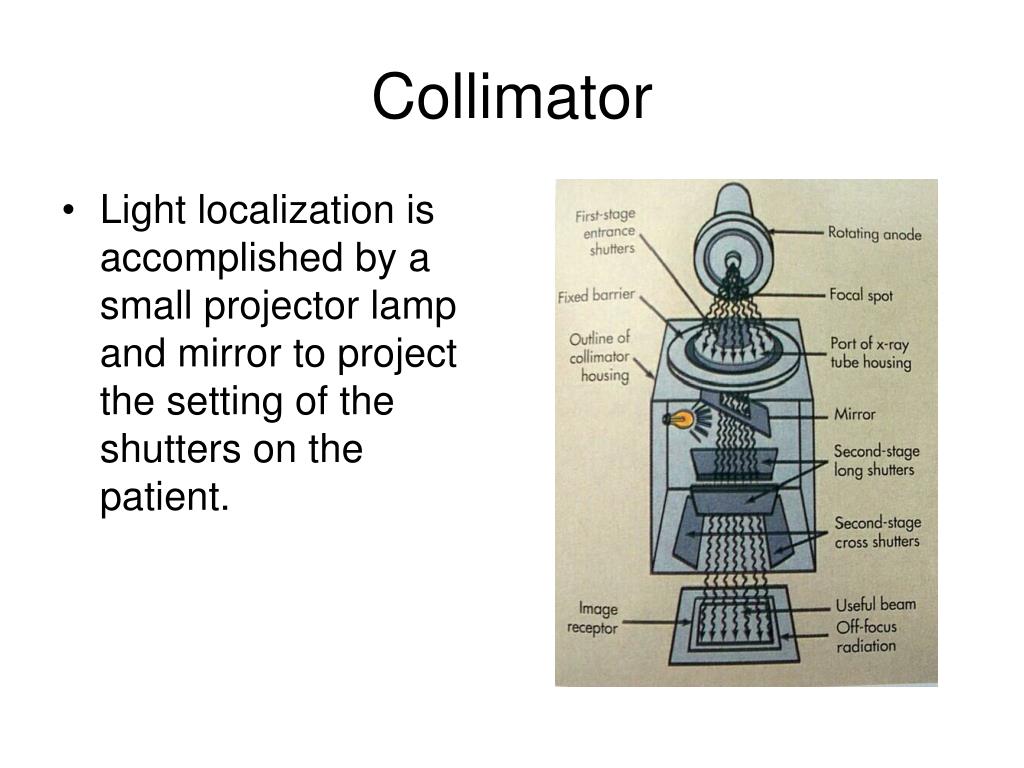 Collimator

• Light localization is accomplished by a small projector lamp and mirror to project the setting of the shutters on the patient.

First-stage entrance shutters

Fixed barrier

Outline of collimator housing

Image receptor

Rotating anode

Focal spot

Port of x-ray tube housing

Mirror

Second-stage long shutters

Second-stage cross shutters

Useful beam

Off-focus radiation